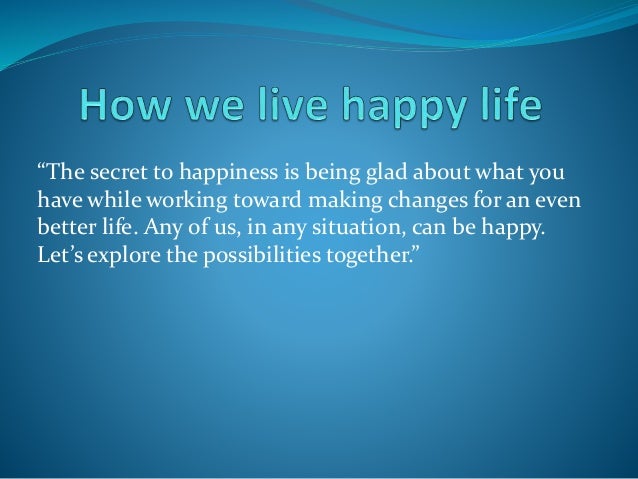 How we live happy life

“The secret to happiness is being glad about what you have while working toward making changes for an even better life. Any of us, in any situation, can be happy. Let’s explore the possibilities together.”